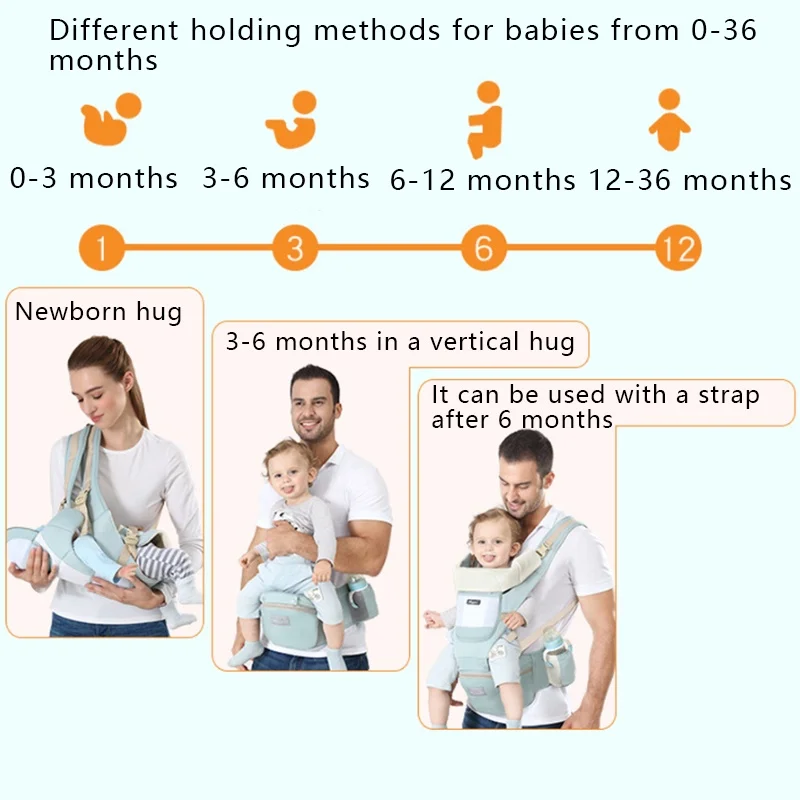 Different holding methods for babies from 0-36 months

0-3 months 3-6 months 6-12 months 12-36 months

1 3 6 12

Newborn hug

3-6 months in a vertical hug

It can be used with a strap after 6 months